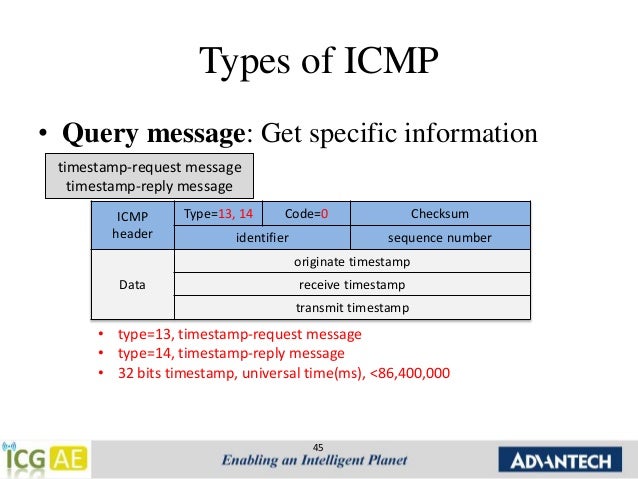 Types of ICMP

• **Query message**: Get specific information

timestamp-request message
timestamp-reply message

| ICMP header | Type=13, 14 | Code=0 | Checksum |
|---|---|---|---|
| | identifier | | sequence number |
| Data | originate timestamp | | |
| | receive timestamp | | |
| | transmit timestamp | | |

• type=13, timestamp-request message
• type=14, timestamp-reply message
• 32 bits timestamp, universal time(ms), <86,400,000

ICG AE

45

Enabling an Intelligent Planet

ADVANTECH